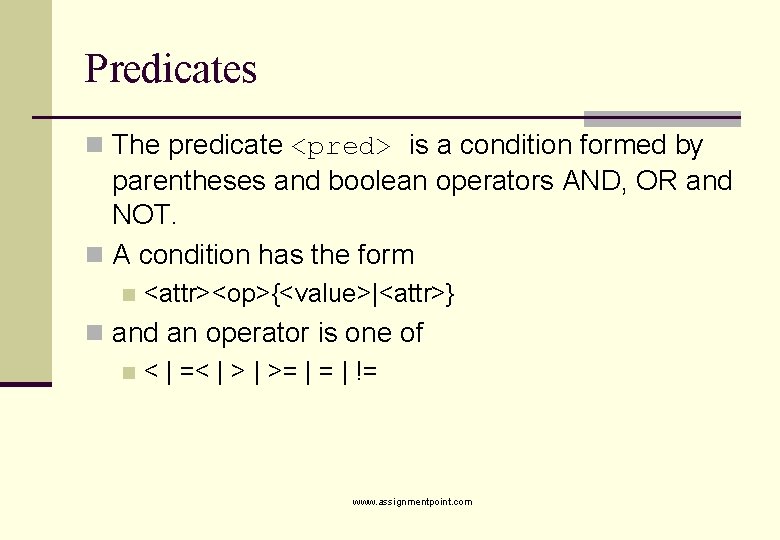 Predicates

The predicate <pred> is a condition formed by parentheses and boolean operators AND, OR and NOT.

A condition has the form

<attr><op>{<value>|<attr>}

and an operator is one of

< | =< | > | >= | = | !=

www.assignmentpoint.com